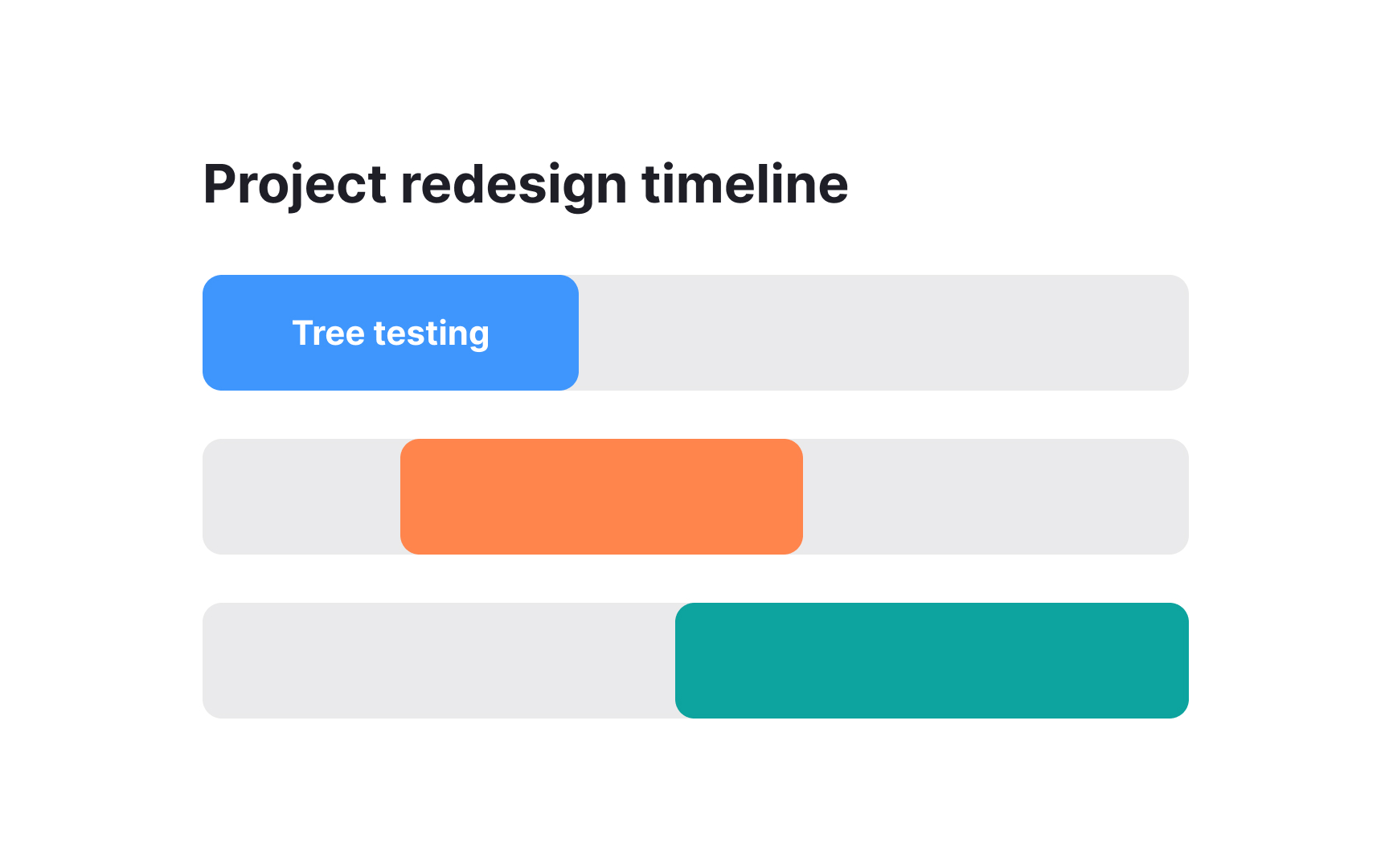 Project redesign timeline

Tree testing